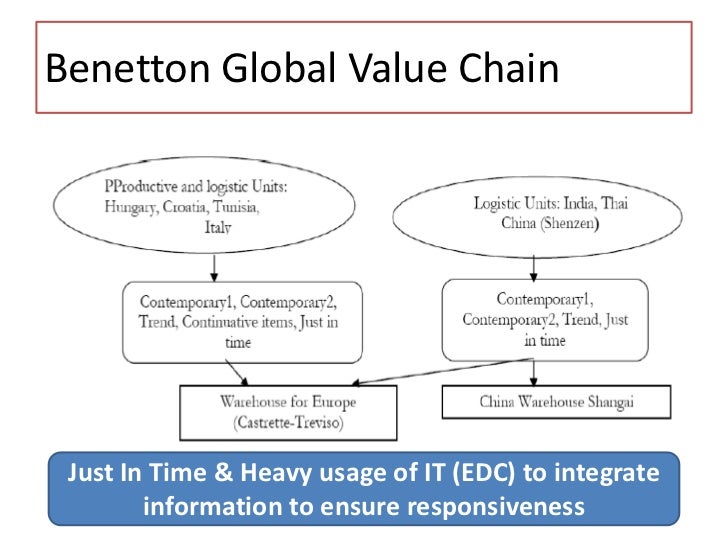 Benetton Global Value Chain

PProductive and logistic Units: Hungary, Croatia, Tunisia, Italy

Logistic Units: India, Thai China (Shenzen)

Contemporary1, Contemporary2, Trend, Continuative items, Just in time

Contemporary1, Contemporary2, Trend, Just in time

Warehouse for Europe (Castrette-Treviso)

China Warehouse Shangai

Just In Time & Heavy usage of IT (EDC) to integrate information to ensure responsiveness